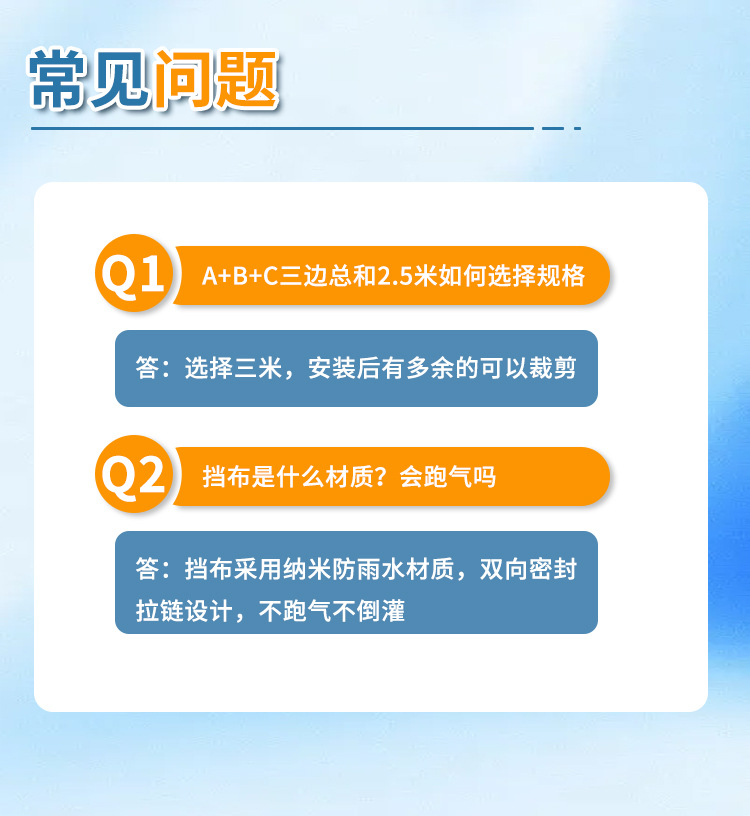 常见问题

Q1
A+B+C三边总和2.5米如何选择规格

答：选择三米，安装后有多余的可以裁剪

Q2
挡布是什么材质？会跑气吗

答：挡布采用纳米防雨水材质，双向密封拉链设计，不跑气不倒灌